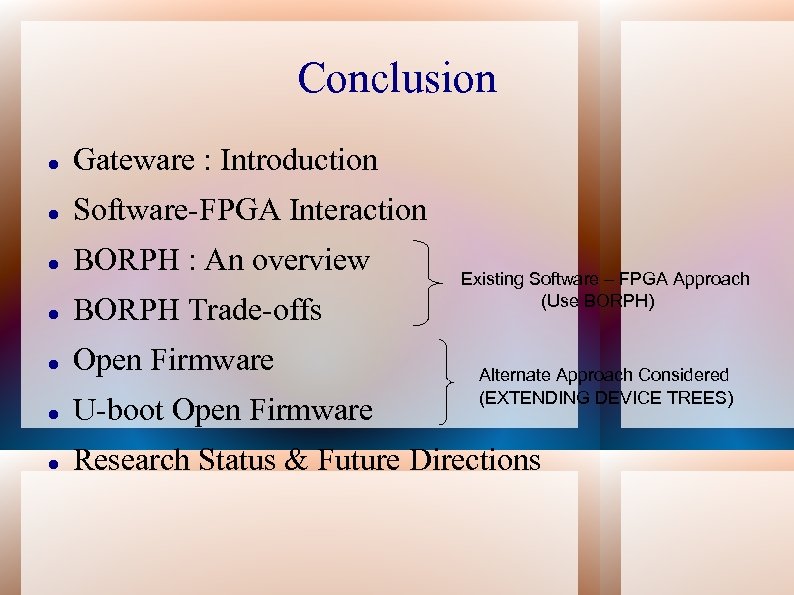 Conclusion

- Gateware : Introduction
- Software-FPGA Interaction
- BORPH : An overview
- BORPH Trade-offs
- Open Firmware
- U-boot Open Firmware
- Research Status & Future Directions

Existing Software – FPGA Approach (Use BORPH)

Alternate Approach Considered (EXTENDING DEVICE TREES)